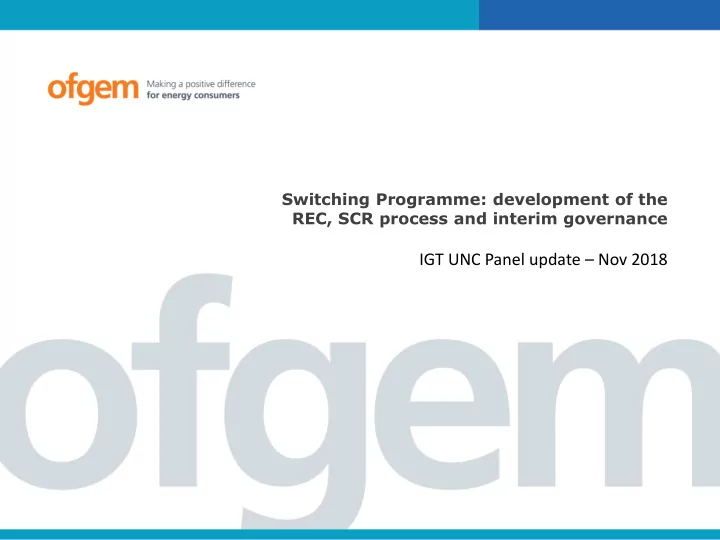 ofgem Making a positive difference for energy consumers

Switching Programme: development of the REC, SCR process and interim governance

IGT UNC Panel update – Nov 2018

ofgem